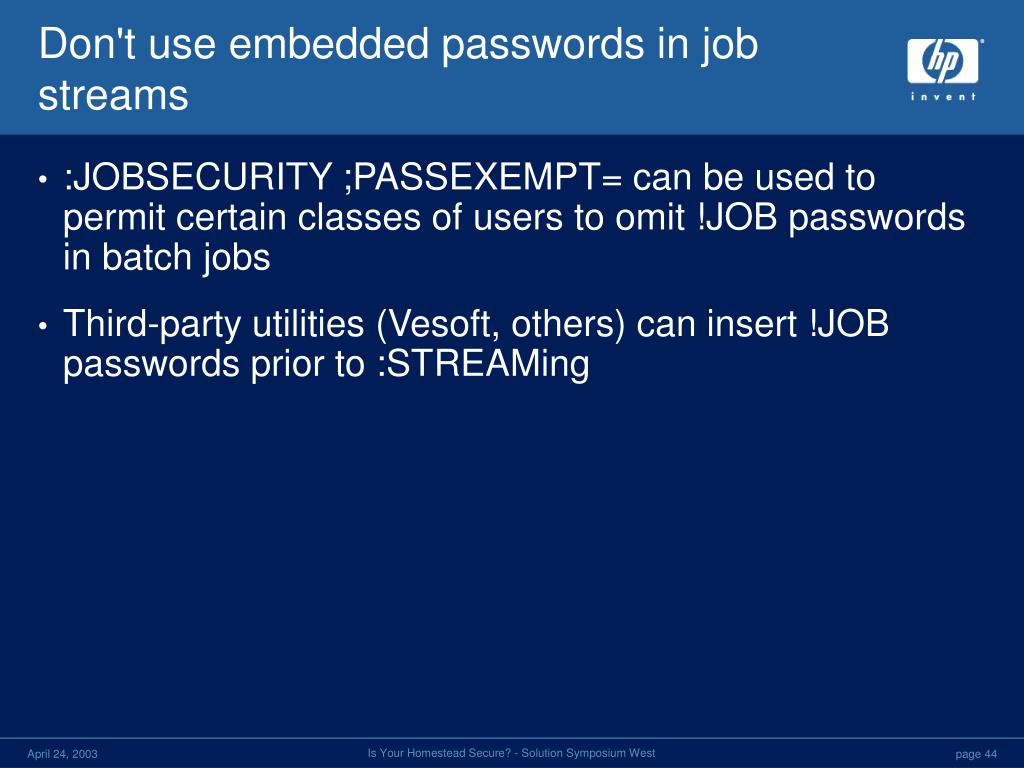 Don't use embedded passwords in job streams

hp
invent

• :JOBSECURITY ;PASSEXEMPT= can be used to permit certain classes of users to omit !JOB passwords in batch jobs

• Third-party utilities (Vesoft, others) can insert !JOB passwords prior to :STREAMing

April 24, 2003

Is Your Homestead Secure? - Solution Symposium West

page 44